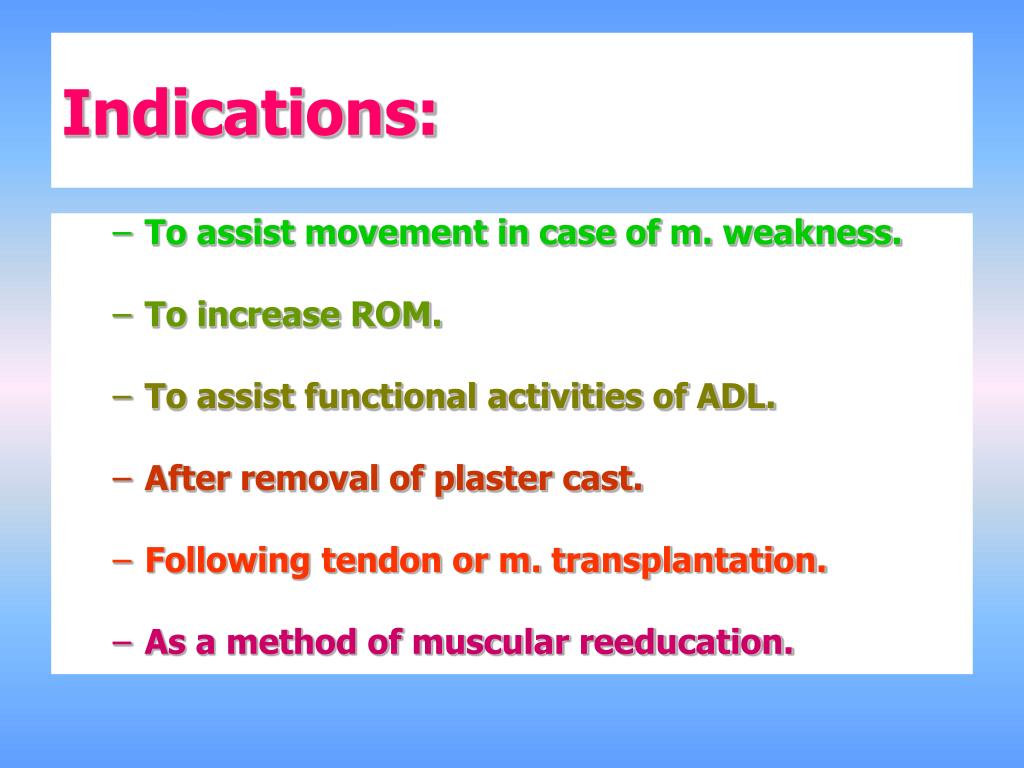 Indications:

– To assist movement in case of m. weakness.

– To increase ROM.

– To assist functional activities of ADL.

– After removal of plaster cast.

– Following tendon or m. transplantation.

– As a method of muscular reeducation.